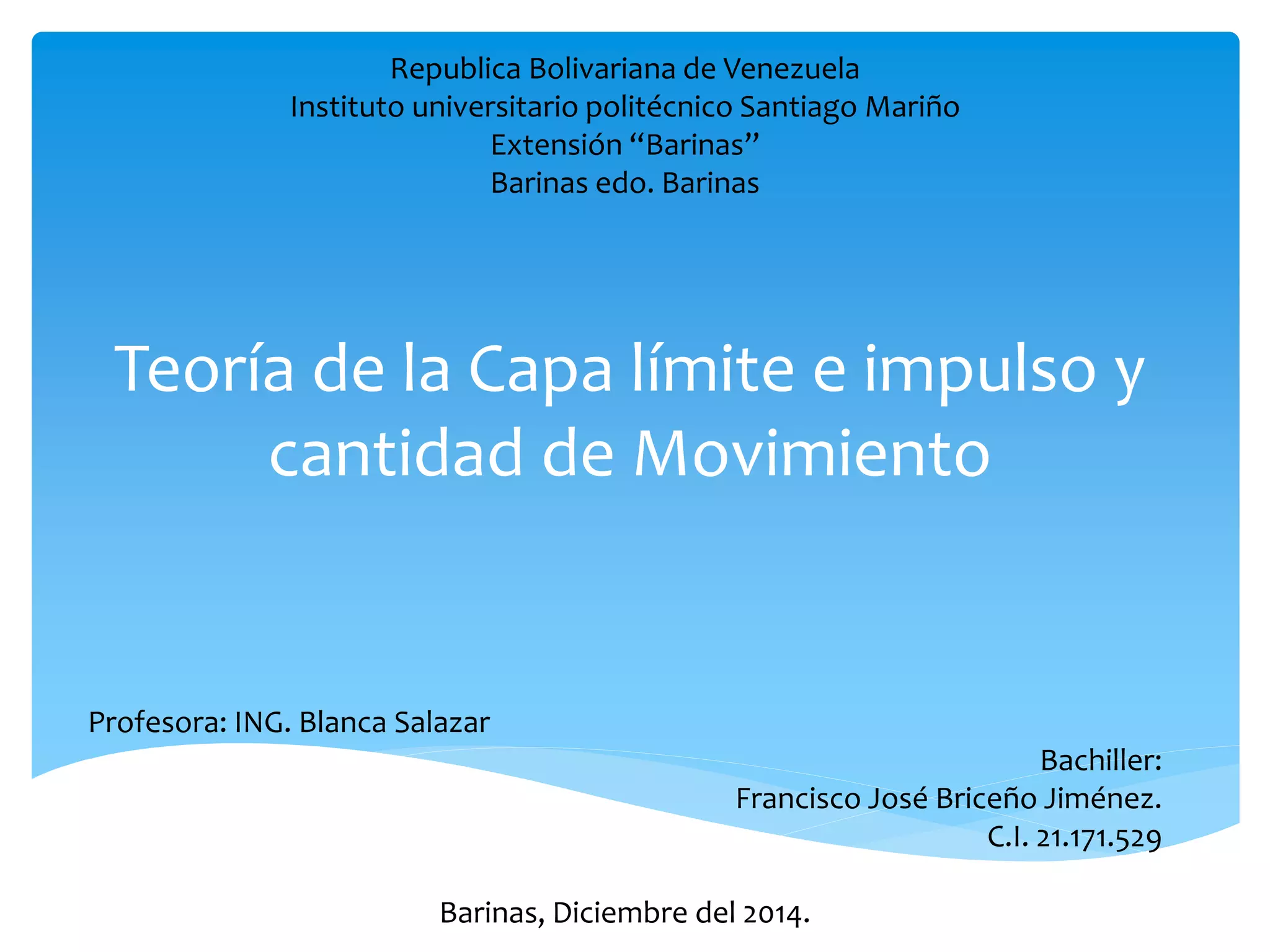 Republica Bolivariana de Venezuela
Instituto universitario politécnico Santiago Mariño
Extensión “Barinas”
Barinas edo. Barinas

Teoría de la Capa límite e impulso y cantidad de Movimiento

Profesora: ING. Blanca Salazar

Bachiller:
Francisco José Briceño Jiménez.
C.I. 21.171.529

Barinas, Diciembre del 2014.